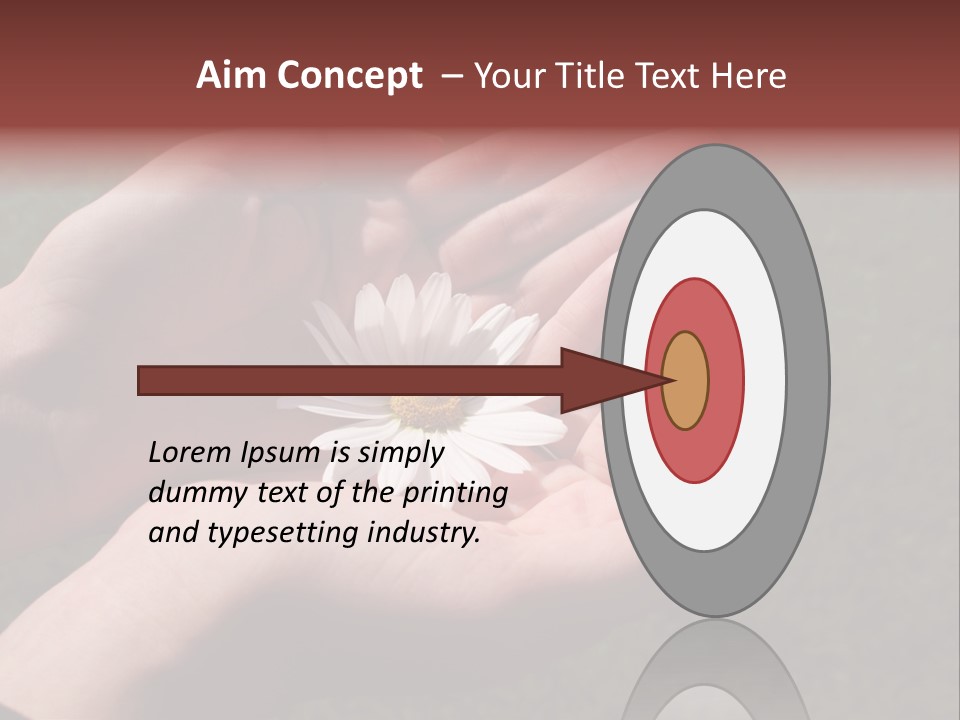 Aim Concept – Your Title Text Here

Lorem Ipsum is simply dummy text of the printing and typesetting industry.